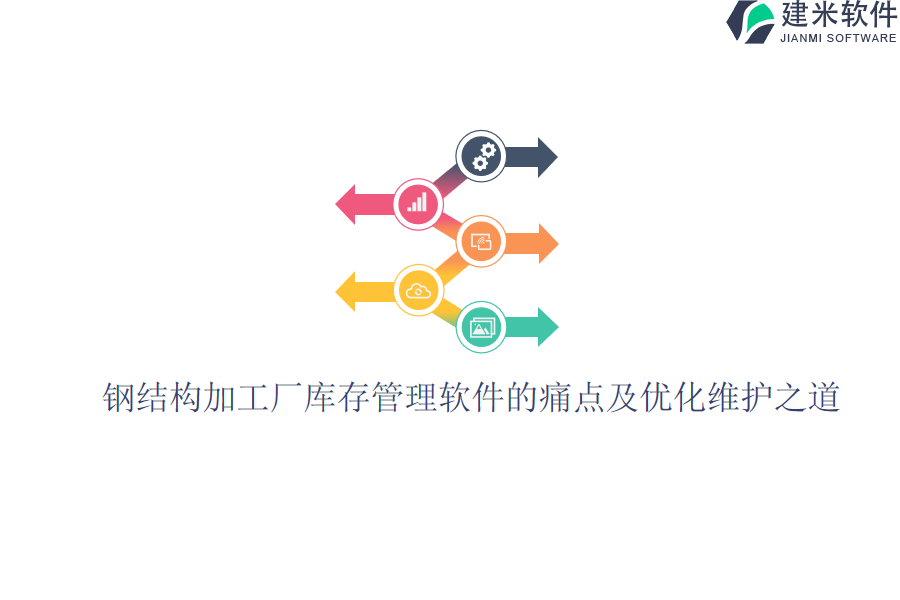 建米软件
JIANMI SOFTWARE

钢结构加工厂库存管理软件的痛点及优化维护之道